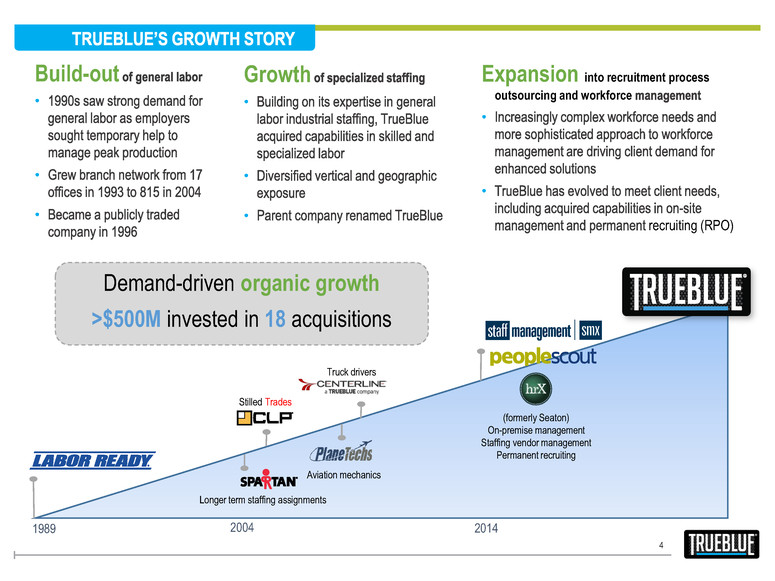 TRUEBLUE'S GROWTH STORY

Build-out of general labor
• 1990s saw strong demand for general labor as employers sought temporary help to manage peak production
• Grew branch network from 17 offices in 1993 to 815 in 2004
• Became a publicly traded company in 1996

Growth of specialized staffing
• Building on its expertise in general labor industrial staffing, TrueBlue acquired capabilities in skilled and specialized labor
• Diversified vertical and geographic exposure
• Parent company renamed TrueBlue

Expansion into recruitment process outsourcing and workforce management
• Increasingly complex workforce needs and more sophisticated approach to workforce management are driving client demand for enhanced solutions
• TrueBlue has evolved to meet client needs, including acquired capabilities in on-site management and permanent recruiting (RPO)

Demand-driven organic growth
>$500M invested in 18 acquisitions

TRUEBLUE

staff management | smx
peoplescout
hrX
(formerly Seaton)
On-premise management
Staffing vendor management
Permanent recruiting

Truck drivers
CENTERLINE
a TRUEBLUE company

Stilled Trades
CLP

PlaneTechs
Aviation mechanics

LABOR READY

SPARTAN
Longer term staffing assignments

1989
2004
2014

4
TRUEBLUE